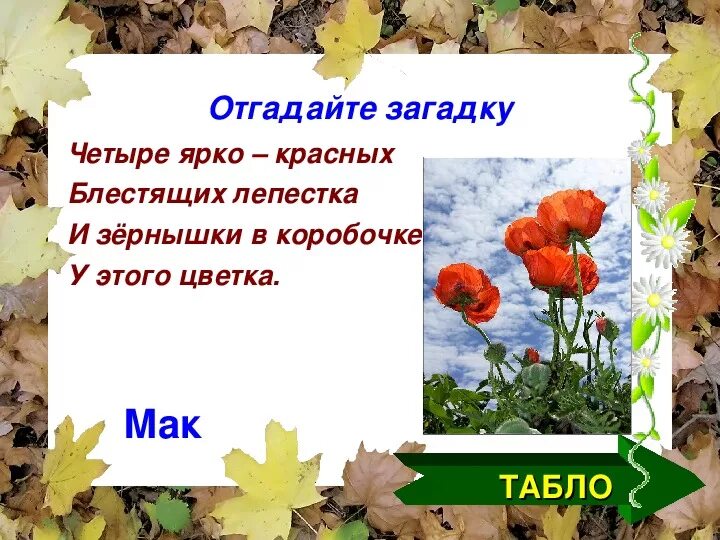 Отгадайте загадку

Четыре ярко – красных
Блестящих лепестка
И зёрнышки в коробочке
У этого цветка.

Мак

ТАБЛО